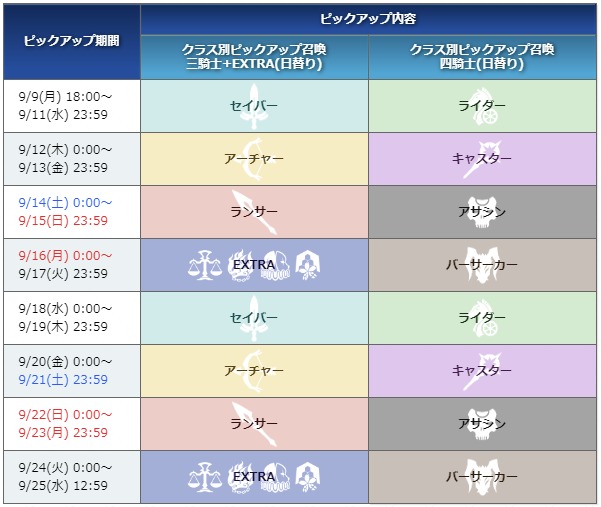 | ピックアップ期間 | ピックアップ内容 | |
|---|---|---|
| | クラス別ピックアップ召喚 三騎士+EXTRA(日替り) | クラス別ピックアップ召喚 四騎士(日替り) |
| 9/9(月) 18:00～ 9/11(水) 23:59 | セイバー | ライダー |
| 9/12(木) 0:00～ 9/13(金) 23:59 | アーチャー | キャスター |
| 9/14(土) 0:00～ 9/15(日) 23:59 | ランサー | アサシン |
| 9/16(月) 0:00～ 9/17(火) 23:59 | EXTRA | バーサーカー |
| 9/18(水) 0:00～ 9/19(木) 23:59 | セイバー | ライダー |
| 9/20(金) 0:00～ 9/21(土) 23:59 | アーチャー | キャスター |
| 9/22(日) 0:00～ 9/23(月) 23:59 | ランサー | アサシン |
| 9/24(火) 0:00～ 9/25(水) 12:59 | EXTRA | バーサーカー |